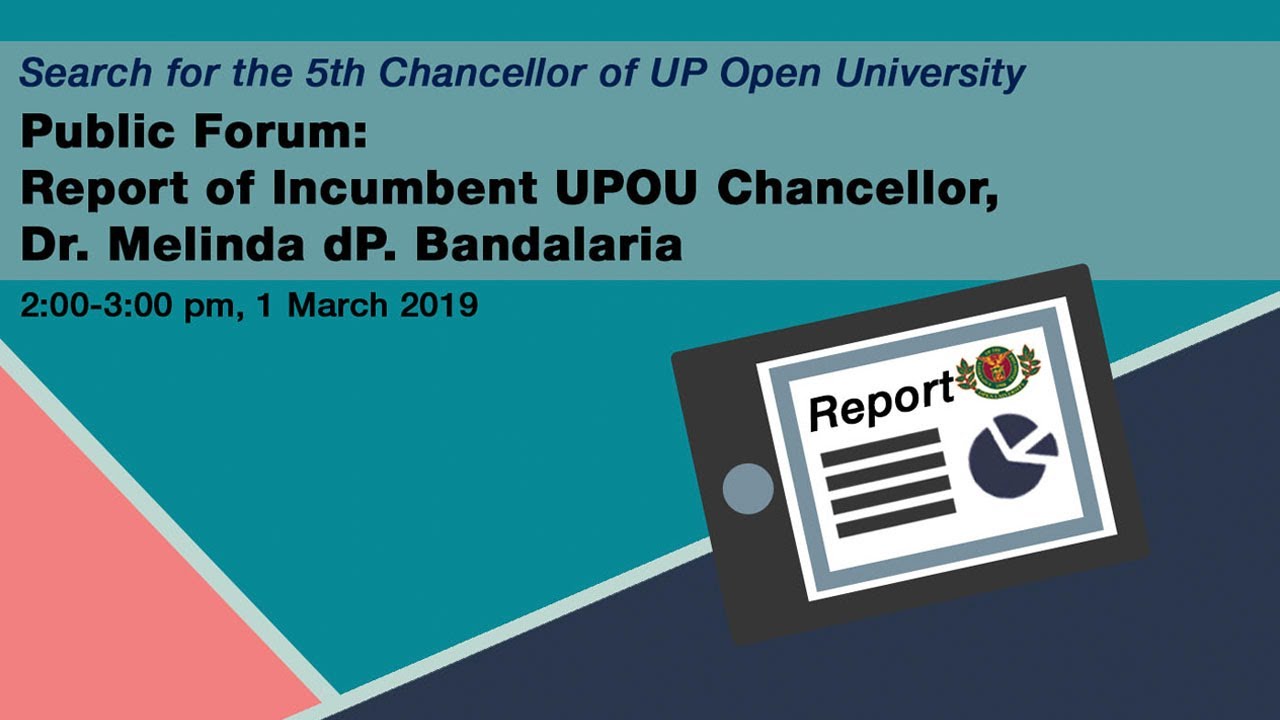 Search for the 5th Chancellor of UP Open University

Public Forum:
Report of Incumbent UPOU Chancellor, Dr. Melinda dP. Bandalaria

2:00-3:00 pm, 1 March 2019

Report